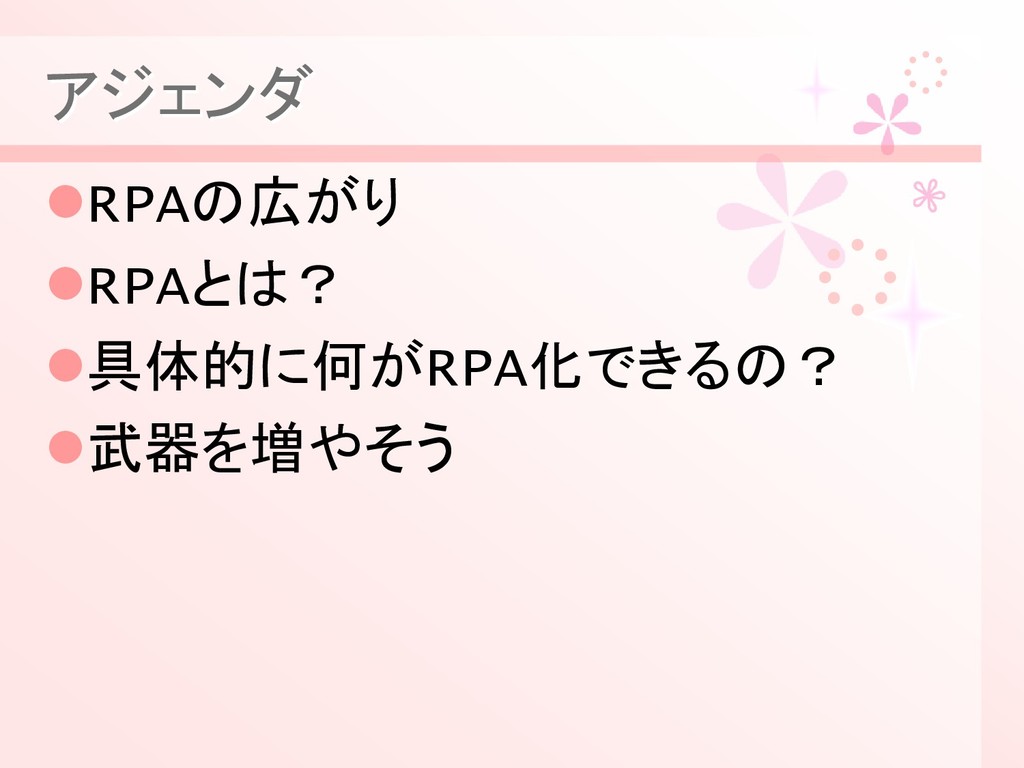 アジェンダ

●RPAの広がり
●RPAとは？
●具体的に何がRPA化できるの？
●武器を増やそう